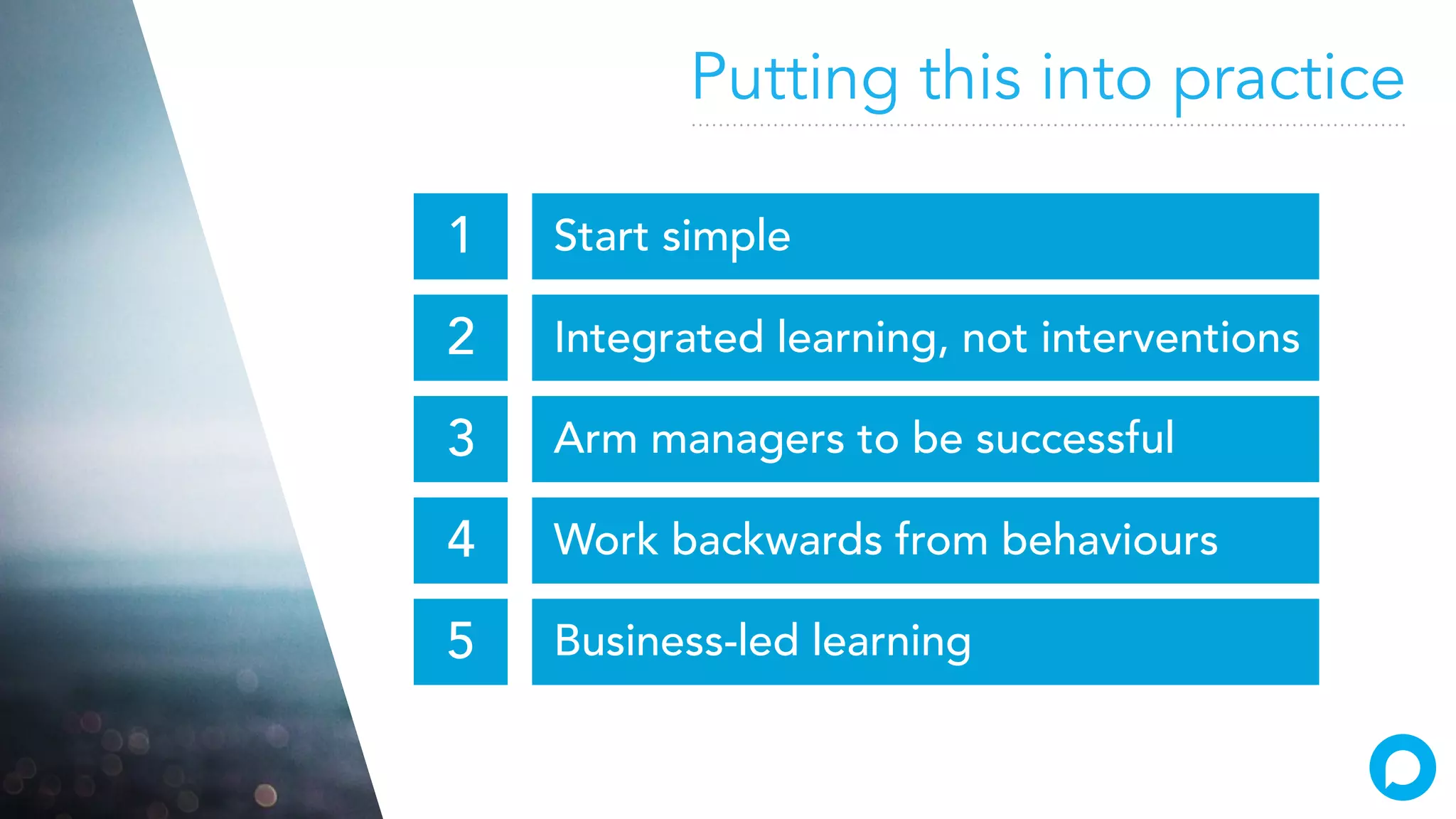 Putting this into practice

1 Start simple

2 Integrated learning, not interventions

3 Arm managers to be successful

4 Work backwards from behaviours

5 Business-led learning